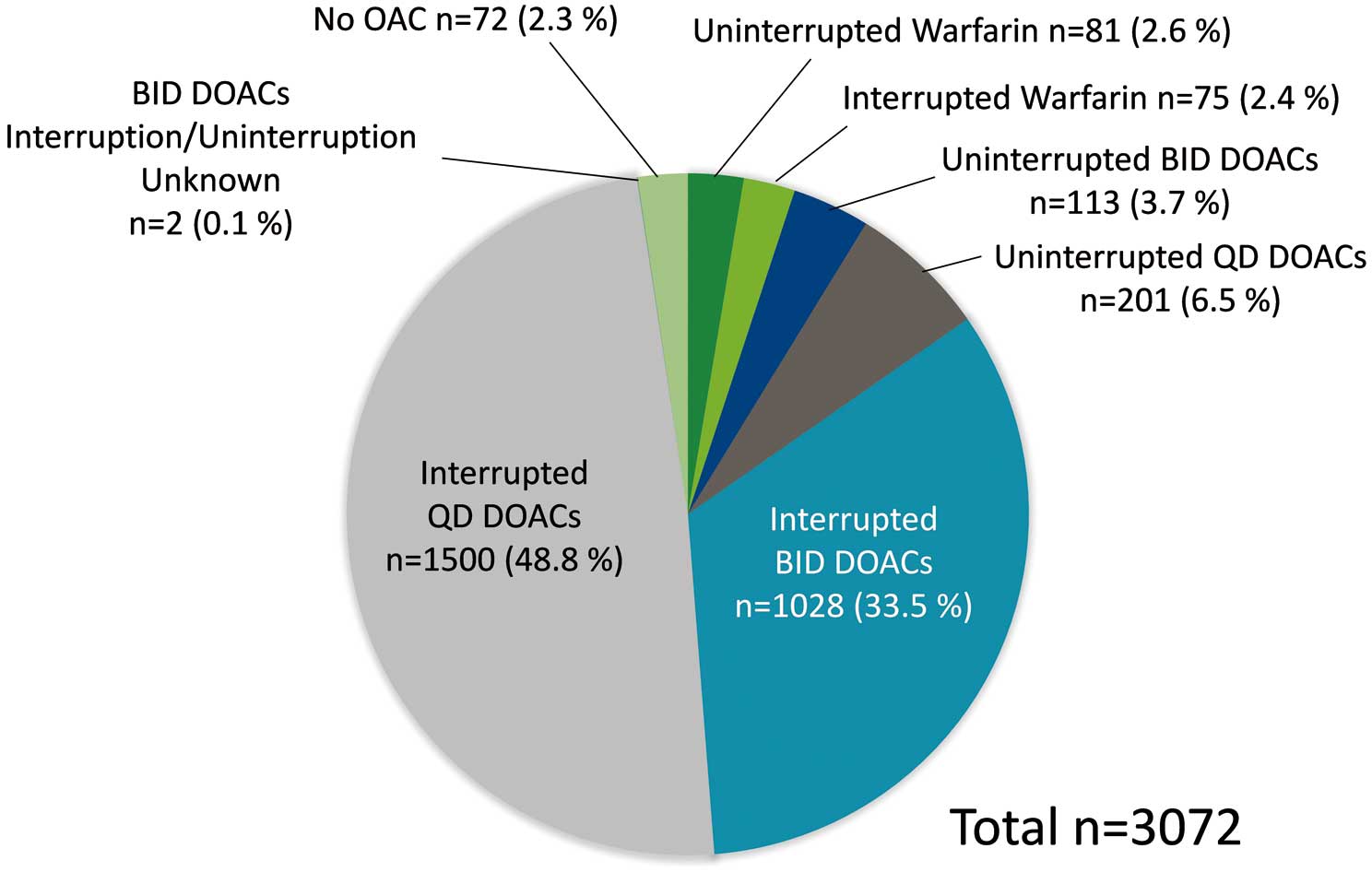 No OAC n=72 (2.3 %)

Uninterrupted Warfarin n=81 (2.6 %)

Interrupted Warfarin n=75 (2.4 %)

BID DOACs Interruption/Uninterruption Unknown n=2 (0.1 %)

Uninterrupted BID DOACs n=113 (3.7 %)

Uninterrupted QD DOACs n=201 (6.5 %)

Interrupted QD DOACs n=1500 (48.8 %)

Interrupted BID DOACs n=1028 (33.5 %)

Total n=3072